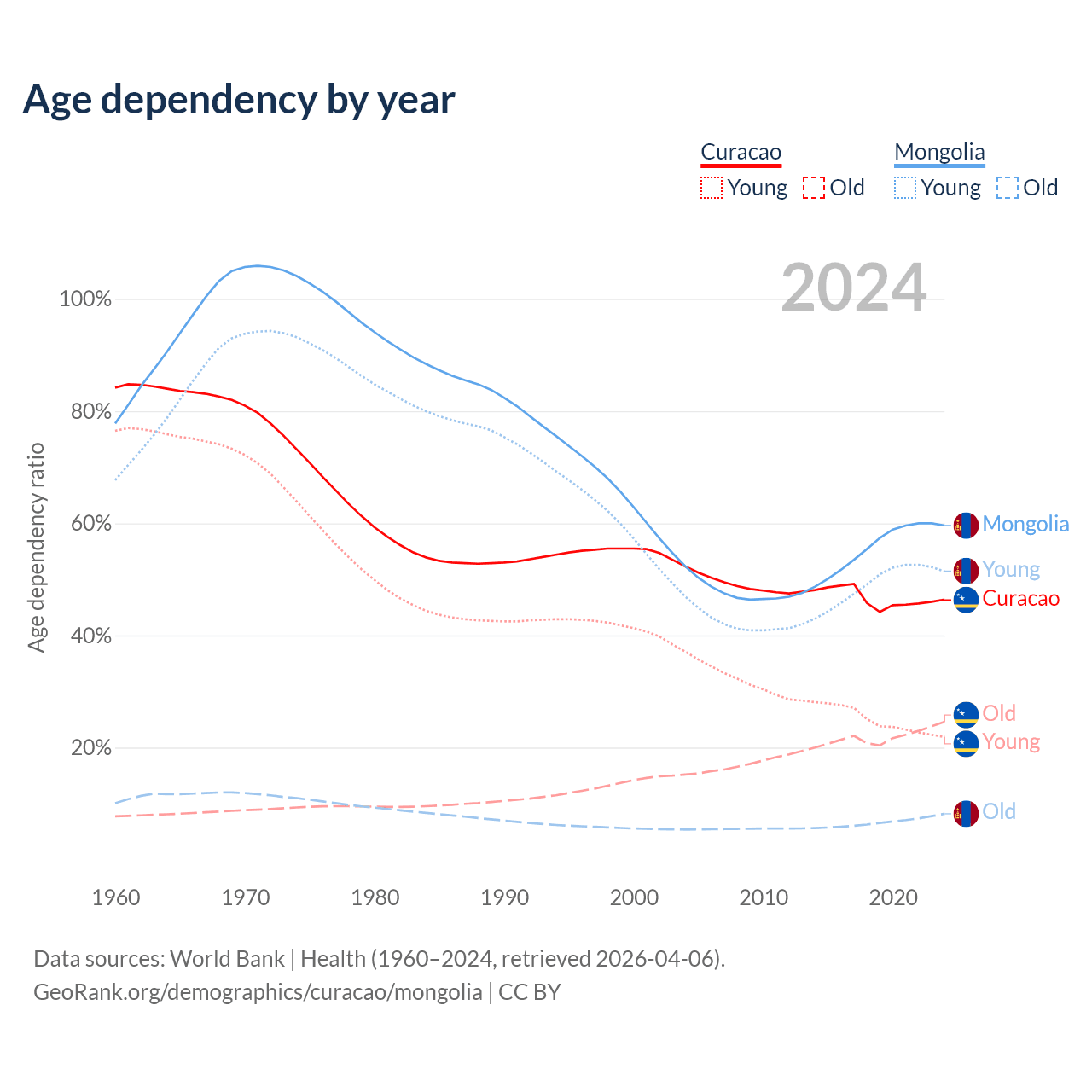 Age dependency by year

Curacao
Young Old
Mongolia
Young Old

2024

Age dependency ratio

100%
80%
60%
40%
20%

Mongolia
Young
Curacao
Old
Young
Old

1960 1970 1980 1990 2000 2010 2020

Data sources: World Bank | Health (1960–2024, retrieved 2026-04-06).
GeoRank.org/demographics/curacao/mongolia | CC BY